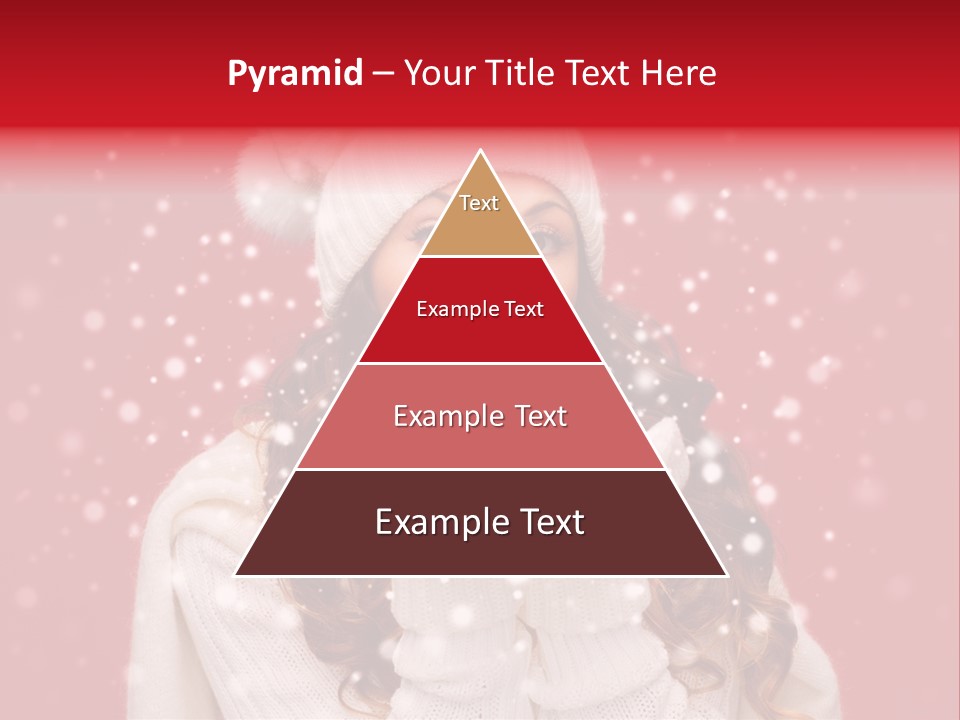 Pyramid – Your Title Text Here

Text

Example Text

Example Text

Example Text